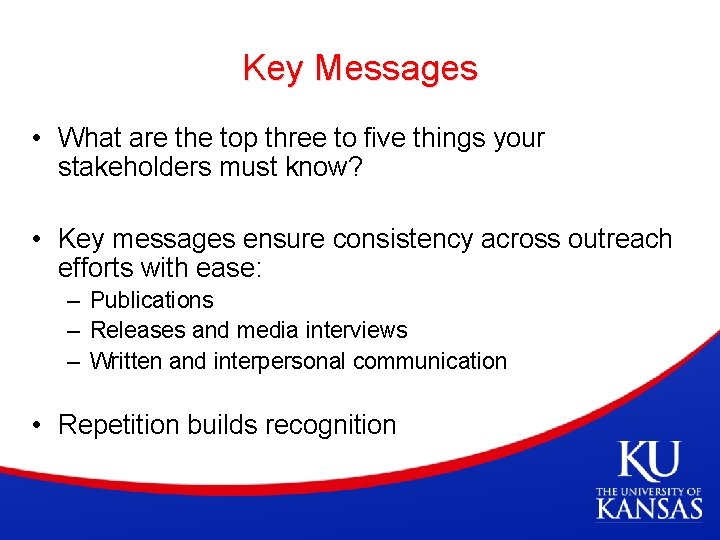 Key Messages

• What are the top three to five things your stakeholders must know?

• Key messages ensure consistency across outreach efforts with ease:
– Publications
– Releases and media interviews
– Written and interpersonal communication

• Repetition builds recognition

KU
THE UNIVERSITY OF
KANSAS